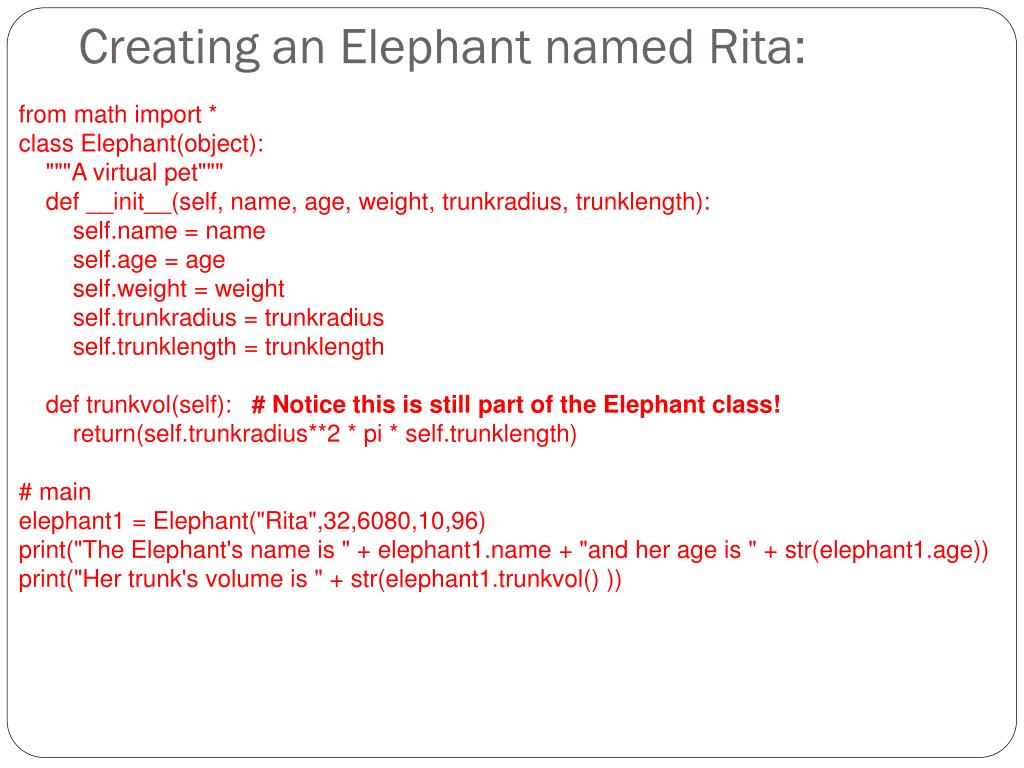 Creating an Elephant named Rita:

from math import *
class Elephant(object):
    """A virtual pet"""
    def __init__(self, name, age, weight, trunkradius, trunklength):
        self.name = name
        self.age = age
        self.weight = weight
        self.trunkradius = trunkradius
        self.trunklength = trunklength

    def trunkvol(self):   # Notice this is still part of the Elephant class!
        return(self.trunkradius**2 * pi * self.trunklength)

# main
elephant1 = Elephant("Rita",32,6080,10,96)
print("The Elephant's name is " + elephant1.name + "and her age is " + str(elephant1.age))
print("Her trunk's volume is " + str(elephant1.trunkvol() ))